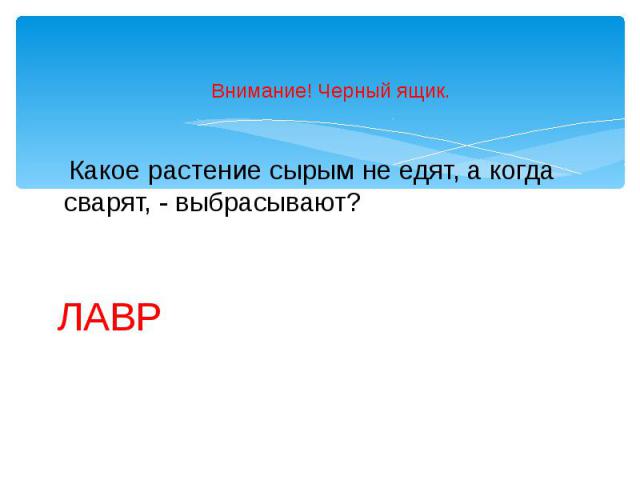 Внимание! Черный ящик.

Какое растение сырым не едят, а когда сварят, - выбрасывают?

ЛАВР